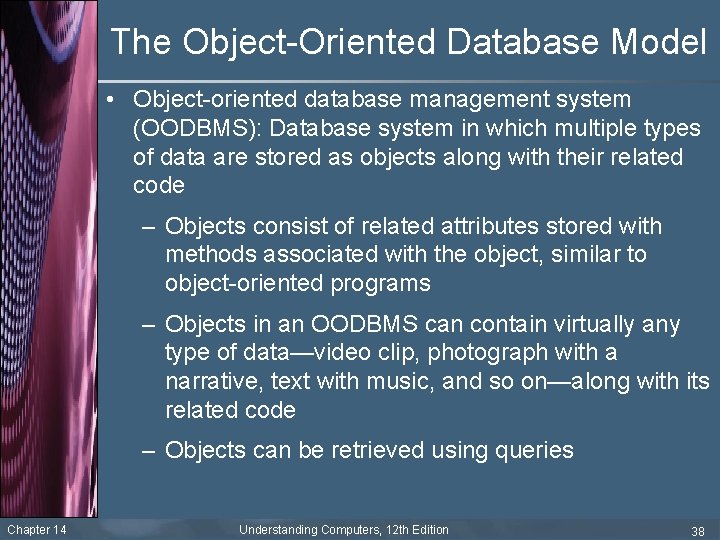 The Object-Oriented Database Model

• Object-oriented database management system (OODBMS): Database system in which multiple types of data are stored as objects along with their related code

– Objects consist of related attributes stored with methods associated with the object, similar to object-oriented programs

– Objects in an OODBMS can contain virtually any type of data—video clip, photograph with a narrative, text with music, and so on—along with its related code

– Objects can be retrieved using queries

Chapter 14 Understanding Computers, 12th Edition 38